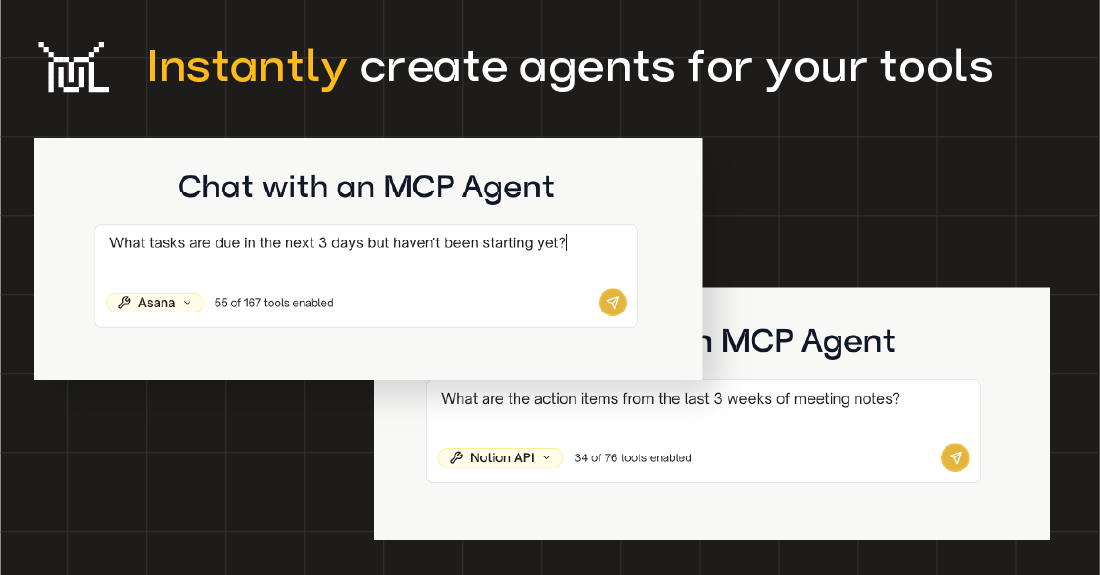 Instantly create agents for your tools

Chat with an MCP Agent

What tasks are due in the next 3 days but haven't been starting yet?

Asana

55 of 167 tools enabled

n MCP Agent

What are the action items from the last 3 weeks of meeting notes?

Notion API

34 of 76 tools enabled